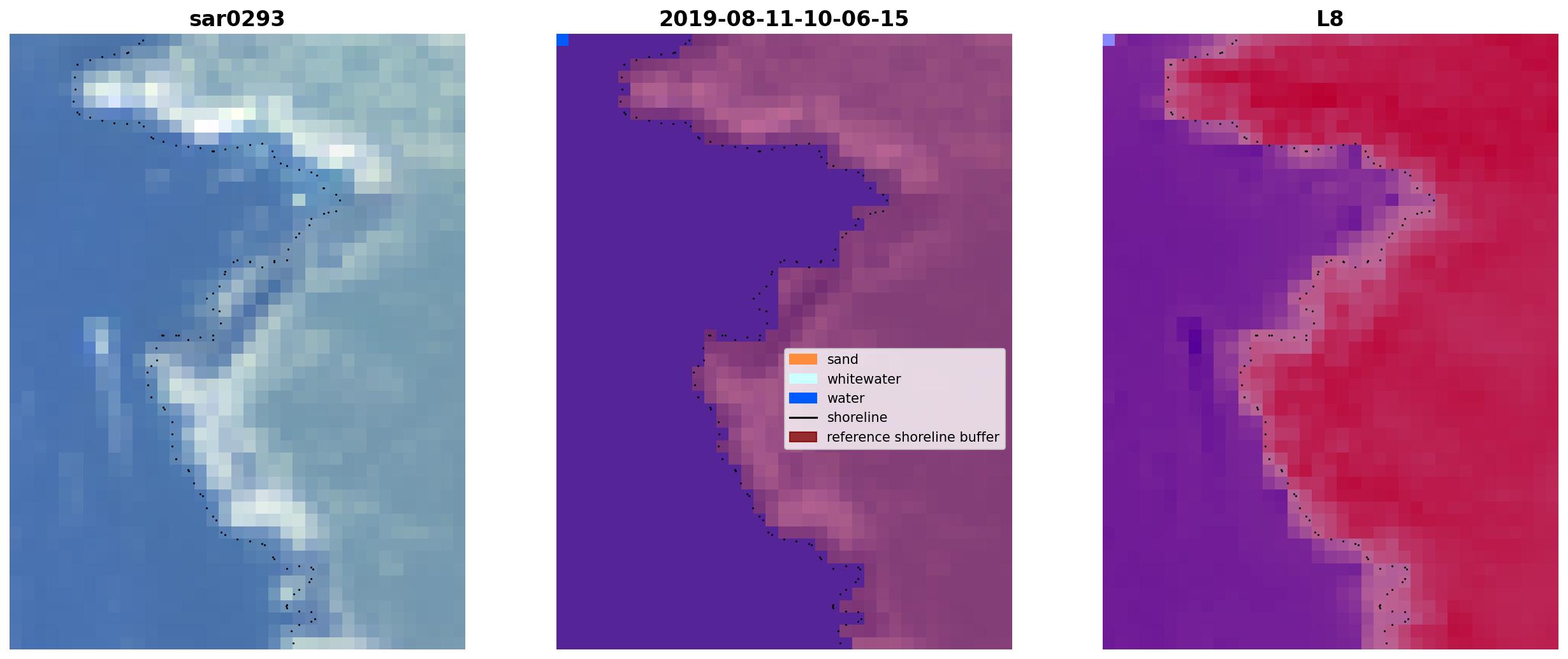 sar0293

2019-08-11-10-06-15

sand
whitewater
water
shoreline
reference shoreline buffer

L8